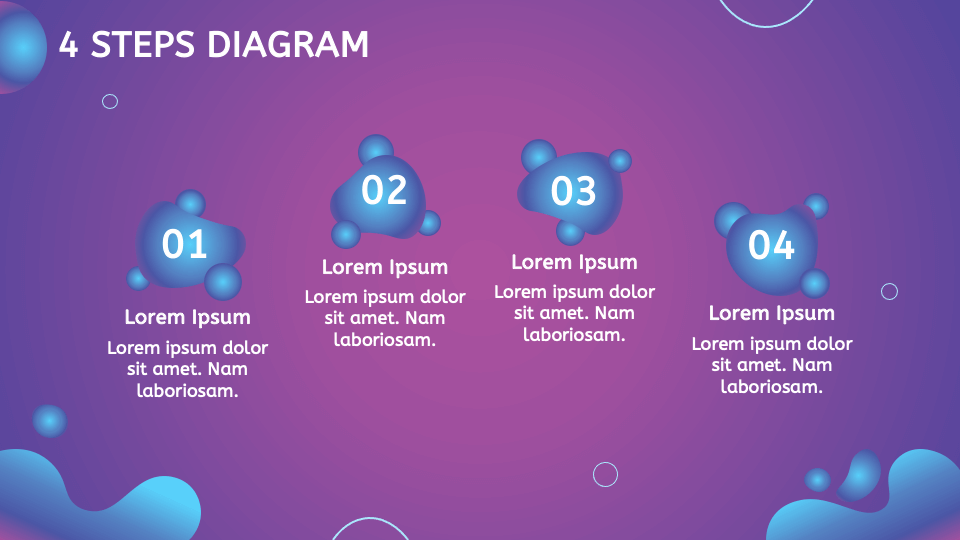 4 STEPS DIAGRAM

01
Lorem Ipsum
Lorem ipsum dolor sit amet. Nam laboriosam.

02
Lorem Ipsum
Lorem ipsum dolor sit amet. Nam laboriosam.

03
Lorem Ipsum
Lorem ipsum dolor sit amet. Nam laboriosam.

04
Lorem Ipsum
Lorem ipsum dolor sit amet. Nam laboriosam.